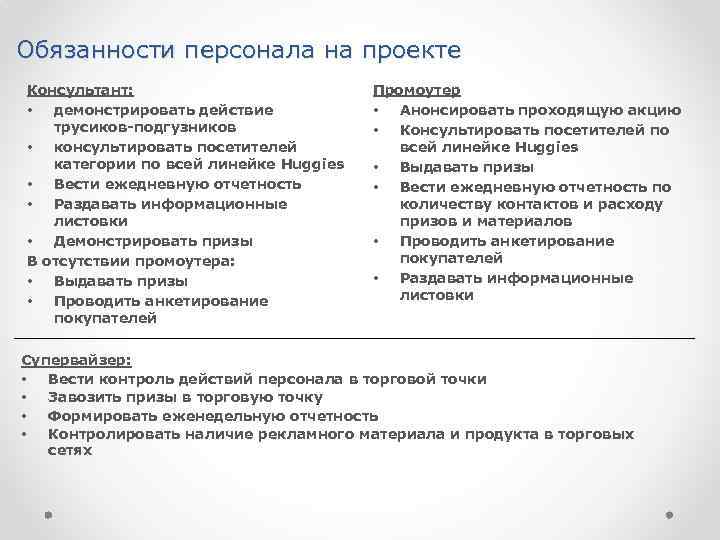 Обязанности персонала на проекте

Консультант:
• демонстрировать действие трусиков-подгузников
• консультировать посетителей категории по всей линейке Huggies
• Вести ежедневную отчетность
• Раздавать информационные листовки
• Демонстрировать призы
В отсутствии промоутера:
• Выдавать призы
• Проводить анкетирование покупателей

Промоутер
• Анонсировать проходящую акцию
• Консультировать посетителей по всей линейке Huggies
• Выдавать призы
• Вести ежедневную отчетность по количеству контактов и расходу призов и материалов
• Проводить анкетирование покупателей
• Раздавать информационные листовки

Супервайзер:
• Вести контроль действий персонала в торговой точки
• Завозить призы в торговую точку
• Формировать еженедельную отчетность
• Контролировать наличие рекламного материала и продукта в торговых сетях